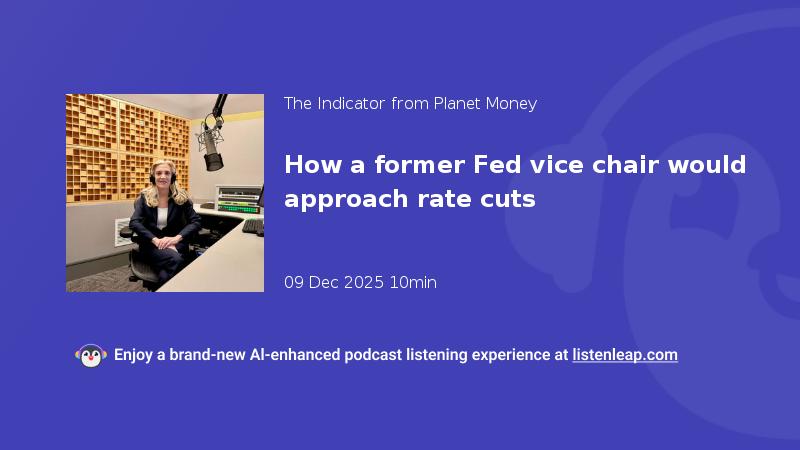 The Indicator from Planet Money

How a former Fed vice chair would approach rate cuts

09 Dec 2025 10min

Enjoy a brand-new AI-enhanced podcast listening experience at listenleap.com